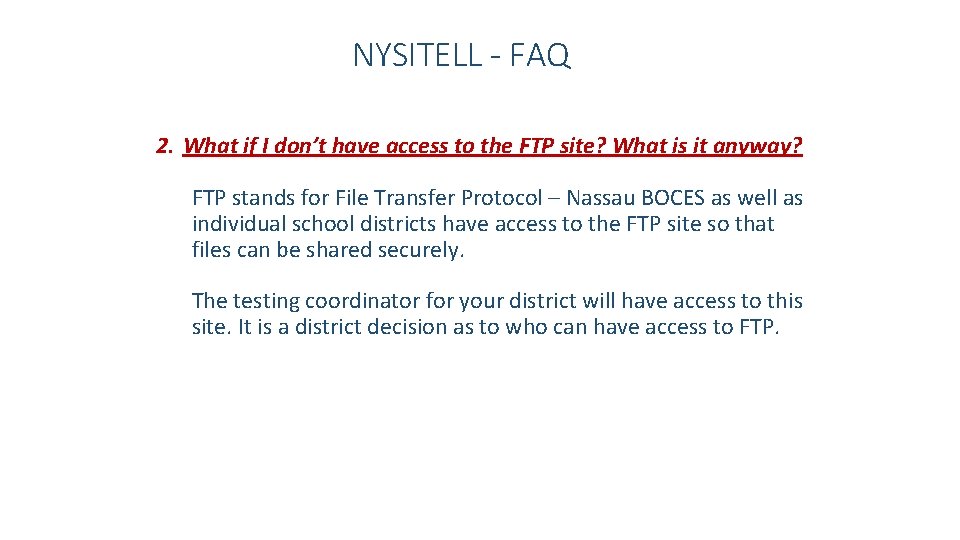 NYSITELL - FAQ

2. What if I don’t have access to the FTP site? What is it anyway?

FTP stands for File Transfer Protocol – Nassau BOCES as well as individual school districts have access to the FTP site so that files can be shared securely.

The testing coordinator for your district will have access to this site. It is a district decision as to who can have access to FTP.